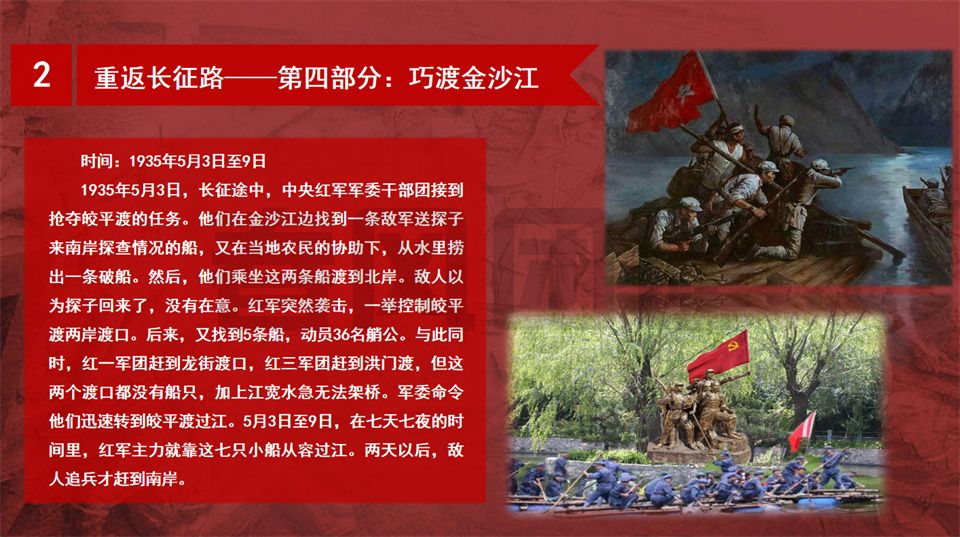 2

重返长征路——第四部分：巧渡金沙江

时间：1935年5月3日至9日

1935年5月3日，长征途中，中央红军军委干部团接到抢夺皎平渡的任务。他们在金沙江边找到一条敌军送探子来南岸探查情况的船，又在当地农民的协助下，从水里捞出一条破船。然后，他们乘坐这两条船渡到北岸。敌人以为探子回来了，没有在意。红军突然袭击，一举控制皎平渡两岸渡口。后来，又找到5条船，动员36名艄公。与此同时，红一军团赶到龙街渡口，红三军团赶到洪门渡，但这两个渡口都没有船只，加上江宽水急无法架桥。军委命令他们迅速转到皎平渡过江。5月3日至9日，在七天七夜的时间里，红军主力就靠这七只小船从容过江。两天以后，敌人追兵才赶到南岸。